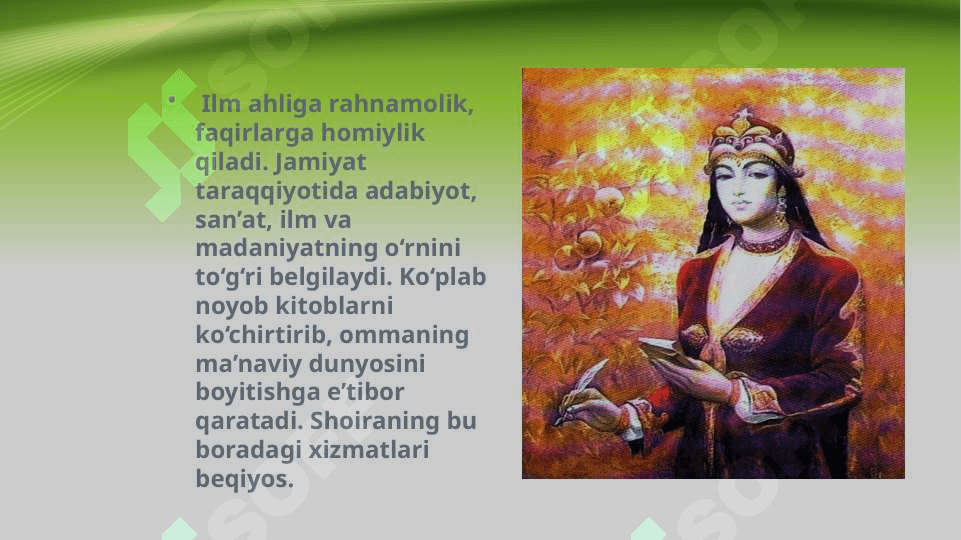 • Ilm ahliga rahnamolik, faqirlarga homiylik qiladi. Jamiyat taraqqiyotida adabiyot, san’at, ilm va madaniyatning o‘rnini to‘g‘ri belgilaydi. Ko‘plab noyob kitoblarni ko‘chirtirib, ommaning ma’naviy dunyosini boyitishga e’tibor qaratadi. Shoiraning bu boradagi xizmatlari beqiyos.